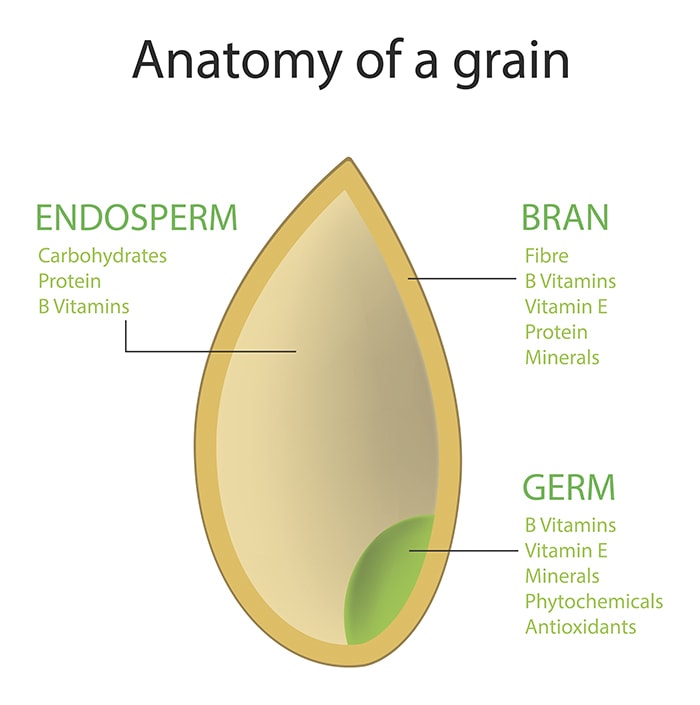 Anatomy of a grain

ENDOSPERM
Carbohydrates
Protein
B Vitamins

BRAN
Fibre
B Vitamins
Vitamin E
Protein
Minerals

GERM
B Vitamins
Vitamin E
Minerals
Phytochemicals
Antioxidants